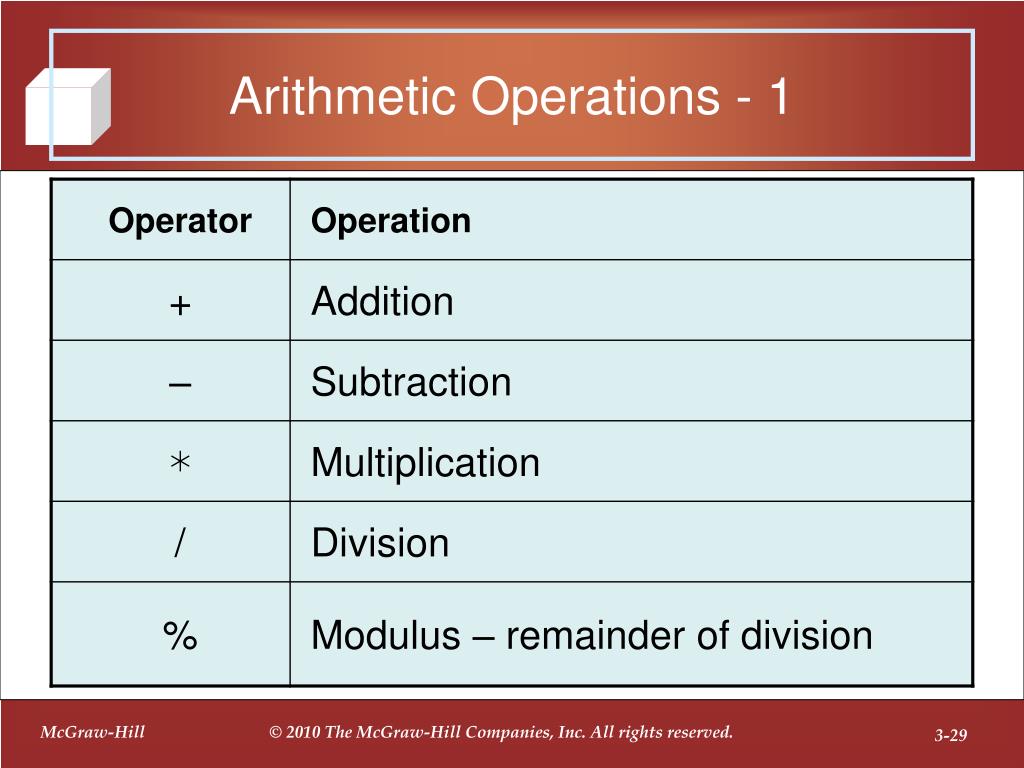 Arithmetic Operations - 1

| Operator | Operation |
|---|---|
| + | Addition |
| – | Subtraction |
| * | Multiplication |
| / | Division |
| % | Modulus – remainder of division |

McGraw-Hill

© 2010 The McGraw-Hill Companies, Inc. All rights reserved.

3-29